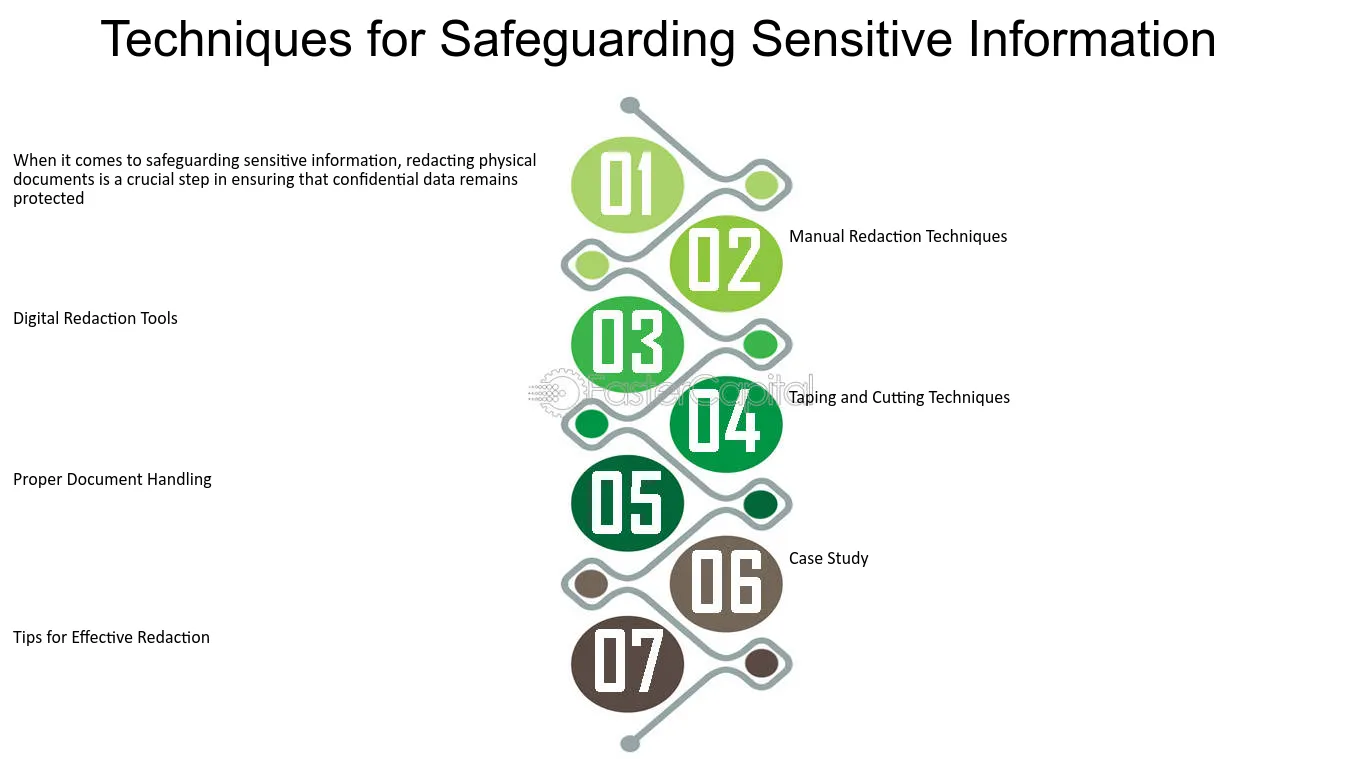 Techniques for Safeguarding Sensitive Information

01

When it comes to safeguarding sensitive information, redacting physical documents is a crucial step in ensuring that confidential data remains protected

02

Manual Redaction Techniques

03

Digital Redaction Tools

FasterCapital

04

Taping and Cutting Techniques

05

Proper Document Handling

06

Case Study

07

Tips for Effective Redaction